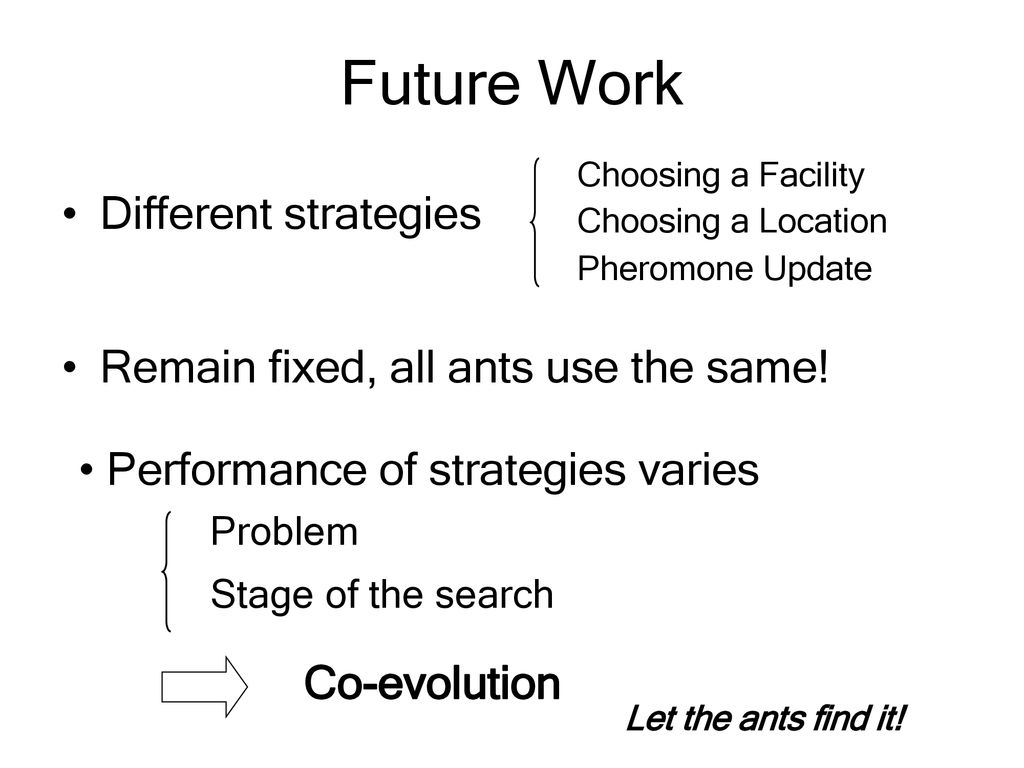 Future Work

• Different strategies

Choosing a Facility
Choosing a Location
Pheromone Update

• Remain fixed, all ants use the same!

• Performance of strategies varies

Problem
Stage of the search

Co-evolution

Let the ants find it!